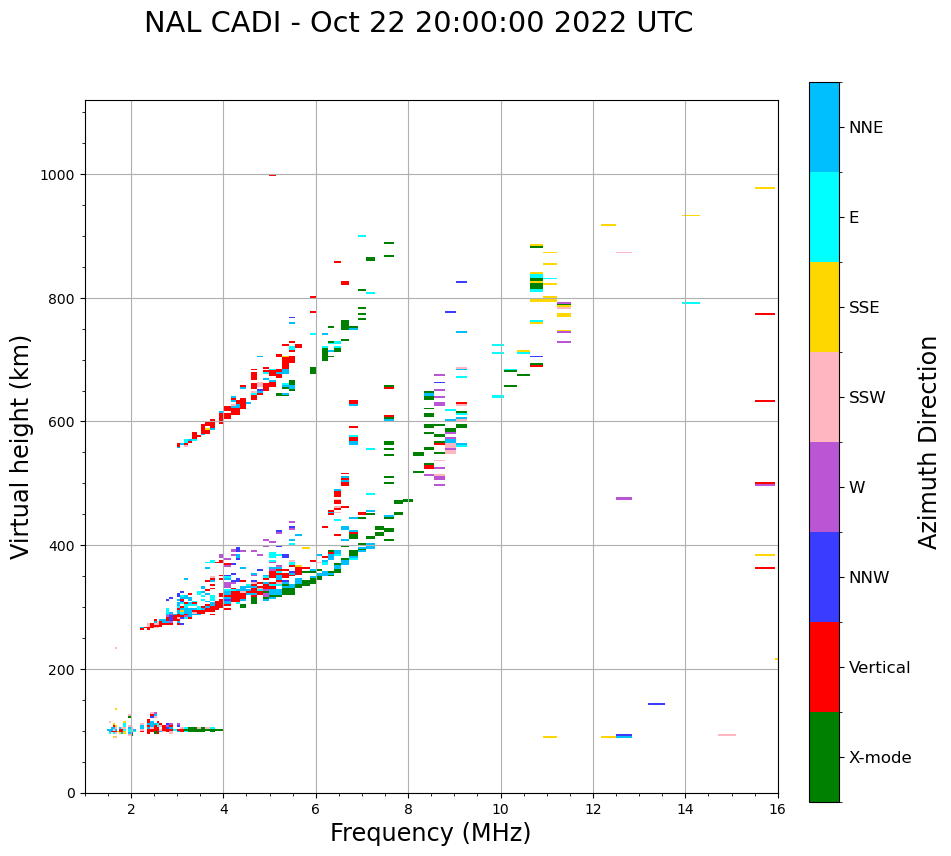 NAL CADI - Oct 22 20:00:00 2022 UTC

Virtual height (km)

1000
800
600
400
200
0

2
4
6
8
10
12
14
16

Frequency (MHz)

NNE
E
SSE
SSW
W
NNW
Vertical
X-mode

Azimuth Direction